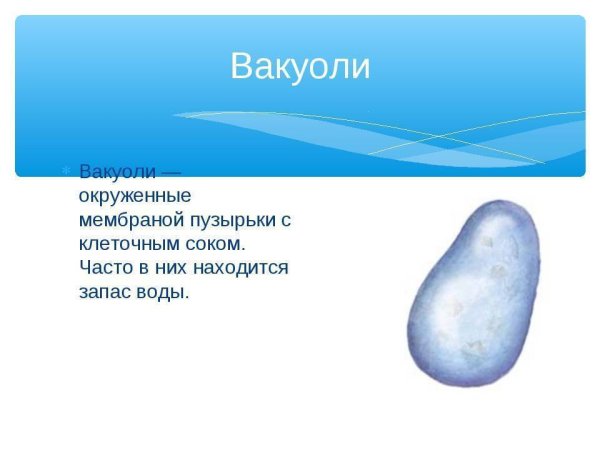 Вакуоли

Вакуоли — окруженные мембраной пузырьки с клеточным соком. Часто в них находится запас воды.